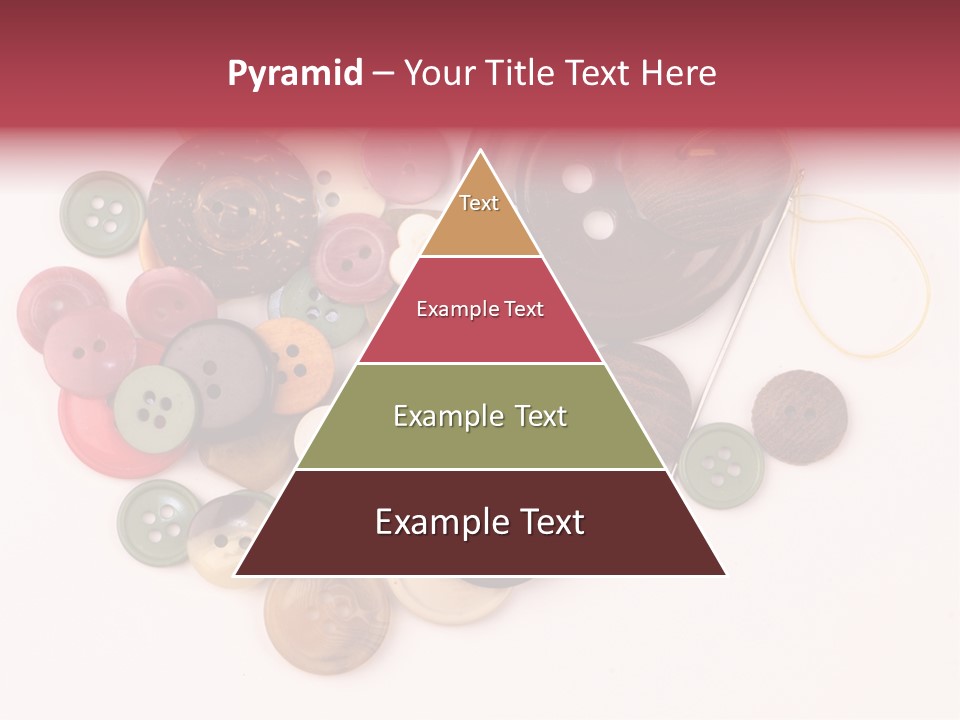 Pyramid – Your Title Text Here

Text

Example Text

Example Text

Example Text